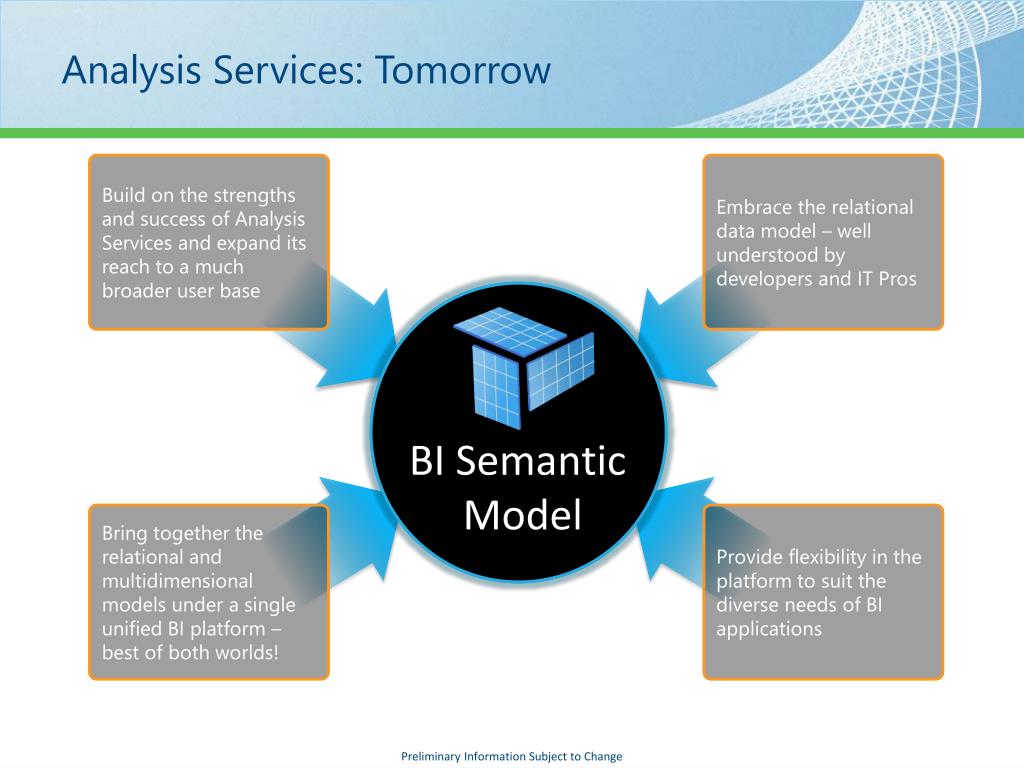 Analysis Services: Tomorrow

Build on the strengths and success of Analysis Services and expand its reach to a much broader user base

Embrace the relational data model – well understood by developers and IT Pros

BI Semantic Model

Bring together the relational and multidimensional models under a single unified BI platform – best of both worlds!

Provide flexibility in the platform to suit the diverse needs of BI applications

Preliminary Information Subject to Change